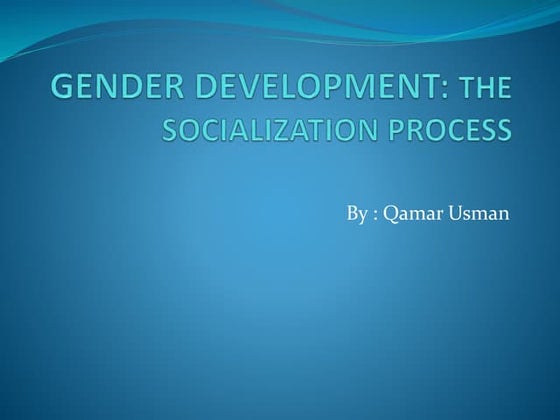 GENDER DEVELOPMENT: THE SOCIALIZATION PROCESS

By : Qamar Usman